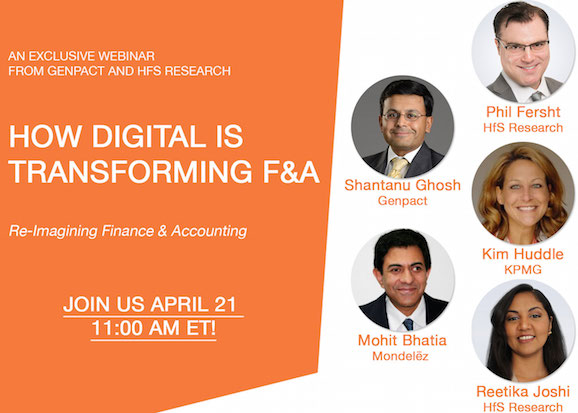 AN EXCLUSIVE WEBINAR FROM GENPACT AND HFS RESEARCH

HOW DIGITAL IS TRANSFORMING F&A

Re-Imagining Finance & Accounting

JOIN US APRIL 21
11:00 AM ET!

Phil Fersht
HfS Research

Shantanu Ghosh
Genpact

Kim Huddle
KPMG

Mohit Bhatia
Mondelēz

Reetika Joshi
HfS Research